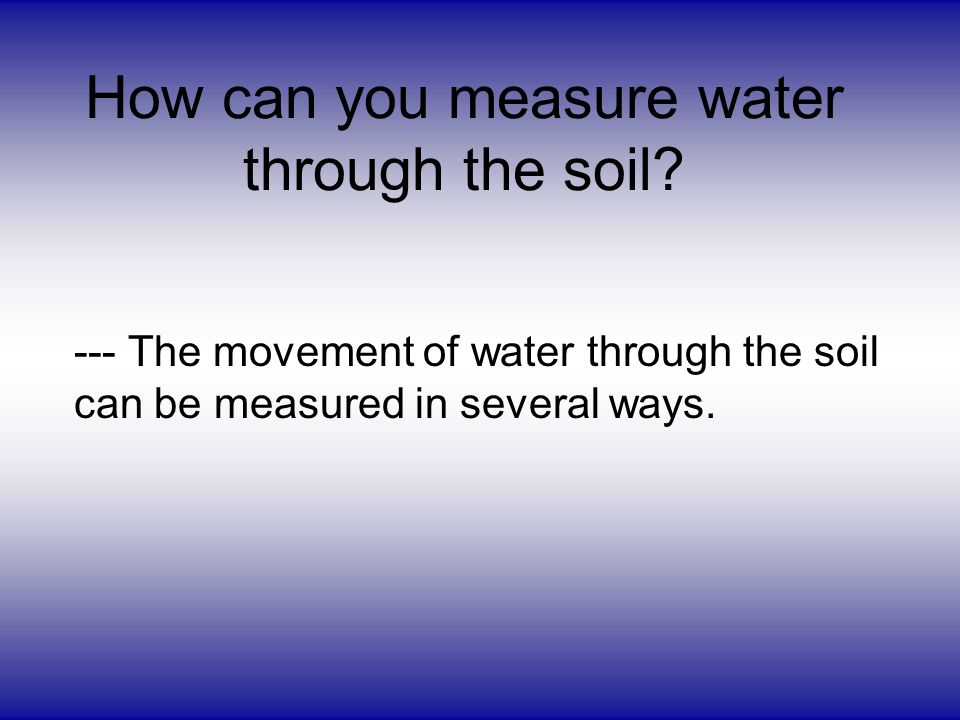 How can you measure water through the soil?

--- The movement of water through the soil can be measured in several ways.